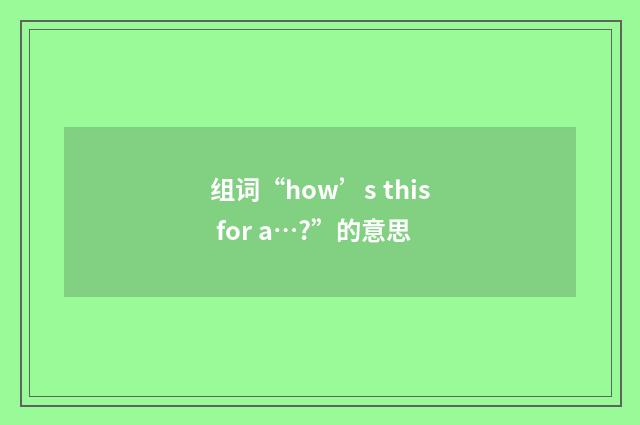 组词“how’s this for a…?”的意思